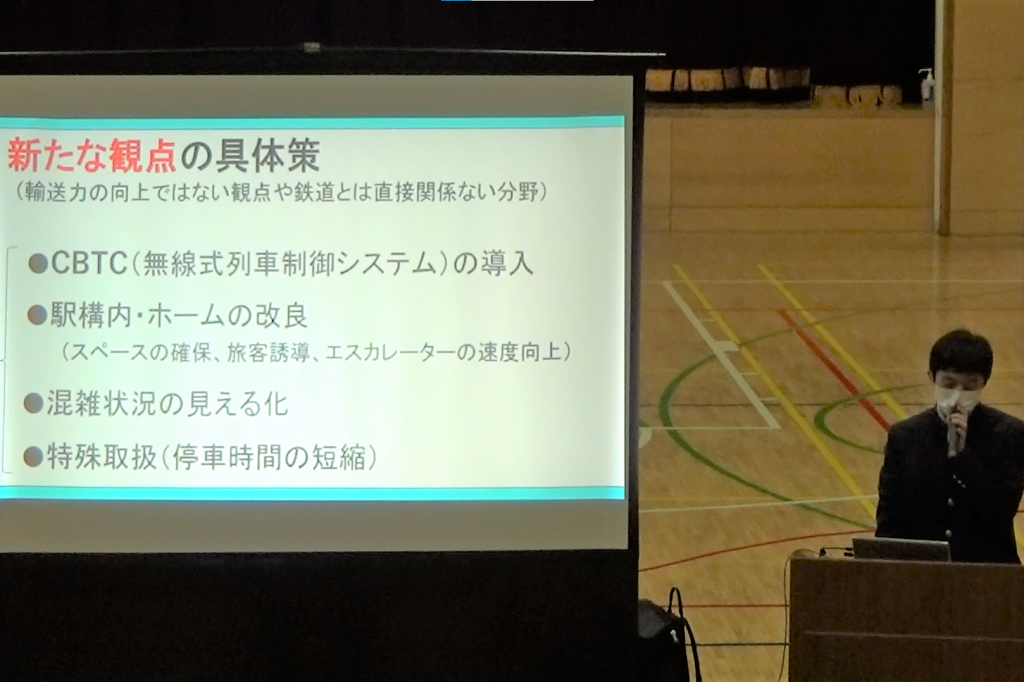 新たな観点の具体策
（輸送力の向上ではない観点や鉄道とは直接関係ない分野）

●CBTC（無線式列車制御システム）の導入

●駅構内・ホームの改良
（スペースの確保、旅客誘導、エスカレーターの速度向上）

●混雑状況の見える化

●特殊取扱（停車時間の短縮）